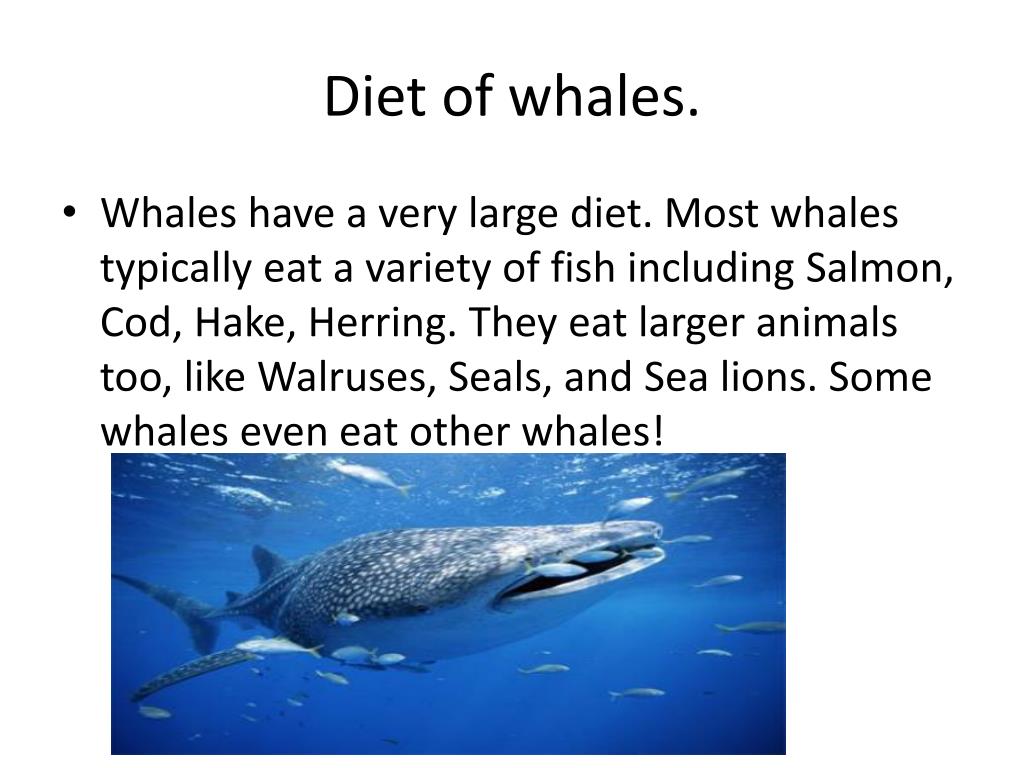 Diet of whales.

• Whales have a very large diet. Most whales typically eat a variety of fish including Salmon, Cod, Hake, Herring. They eat larger animals too, like Walruses, Seals, and Sea lions. Some whales even eat other whales!